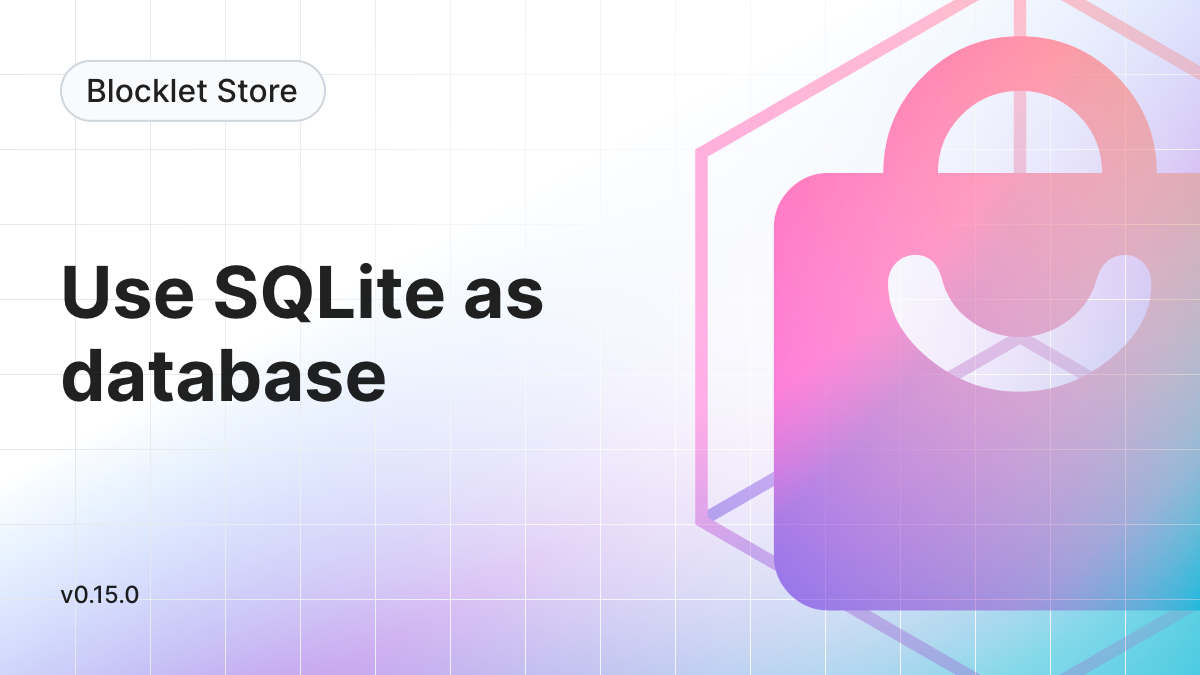 Blocklet Store

Use SQLite as database

v0.15.0